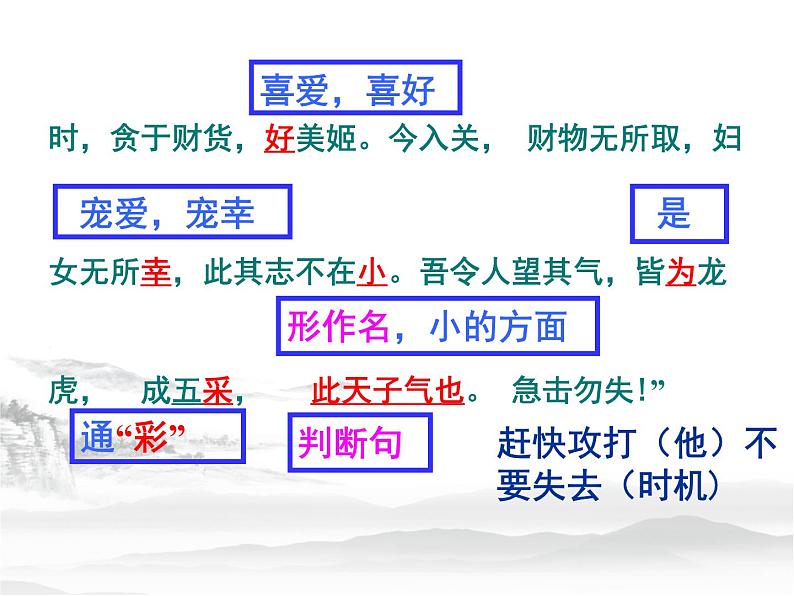 喜爱，喜好

时，贪于财货，好美姬。今入关， 财物无所取，妇

宠爱，宠幸

是

女无所幸，此其志不在小。吾令人望其气，皆为龙

形作名，小的方面

虎， 成五采， 此天子气也。 急击勿失！”

通“彩”

判断句

赶快攻打（他）不要失去（时机）